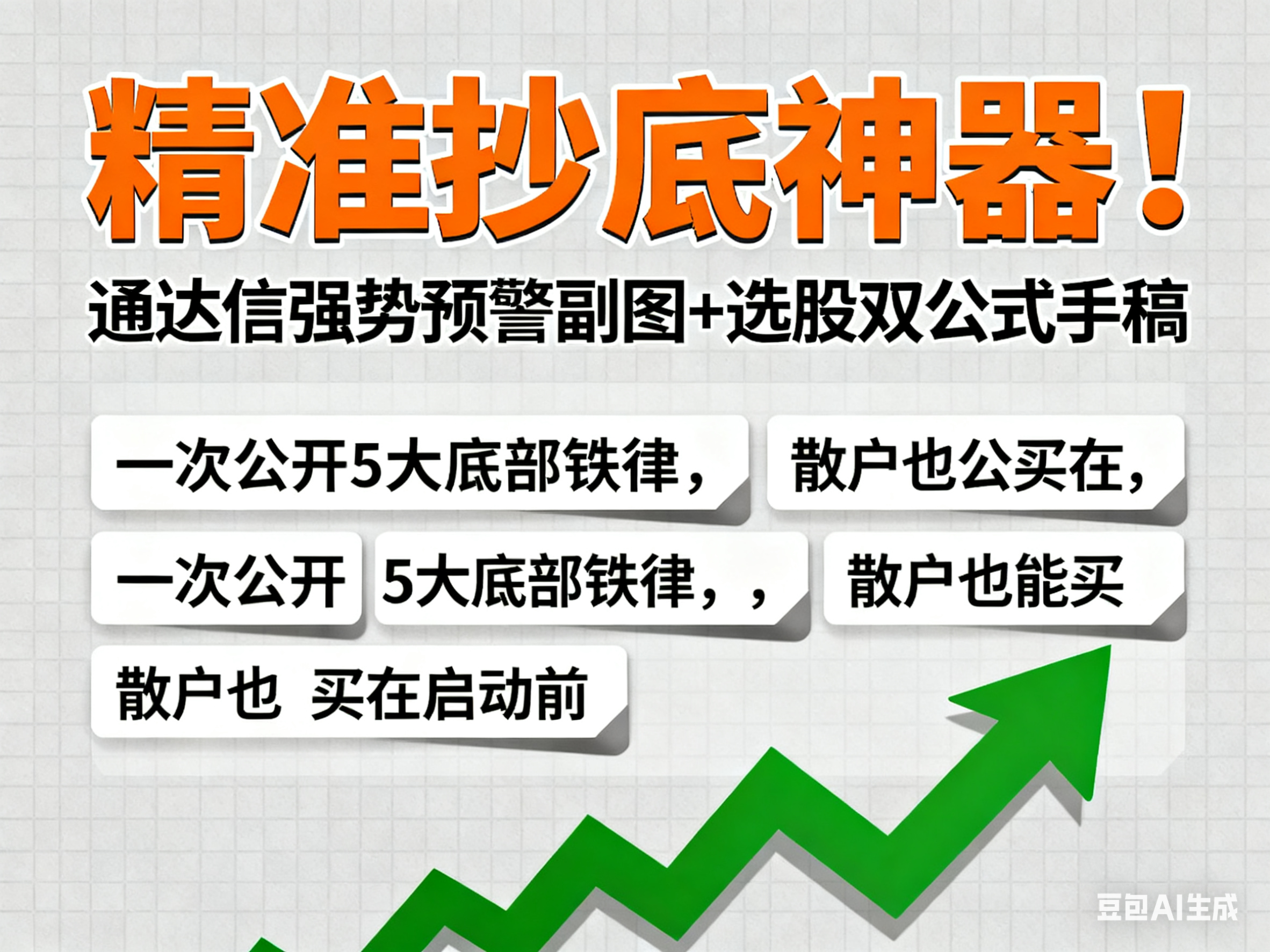 精准抄底神器！

通达信强势预警副图+选股双公式手稿

一次公开5大底部铁律，

散户也公买在，

一次公开

5大底部铁律，，

散户也能买

散户也 买在启动前

豆包AI生成